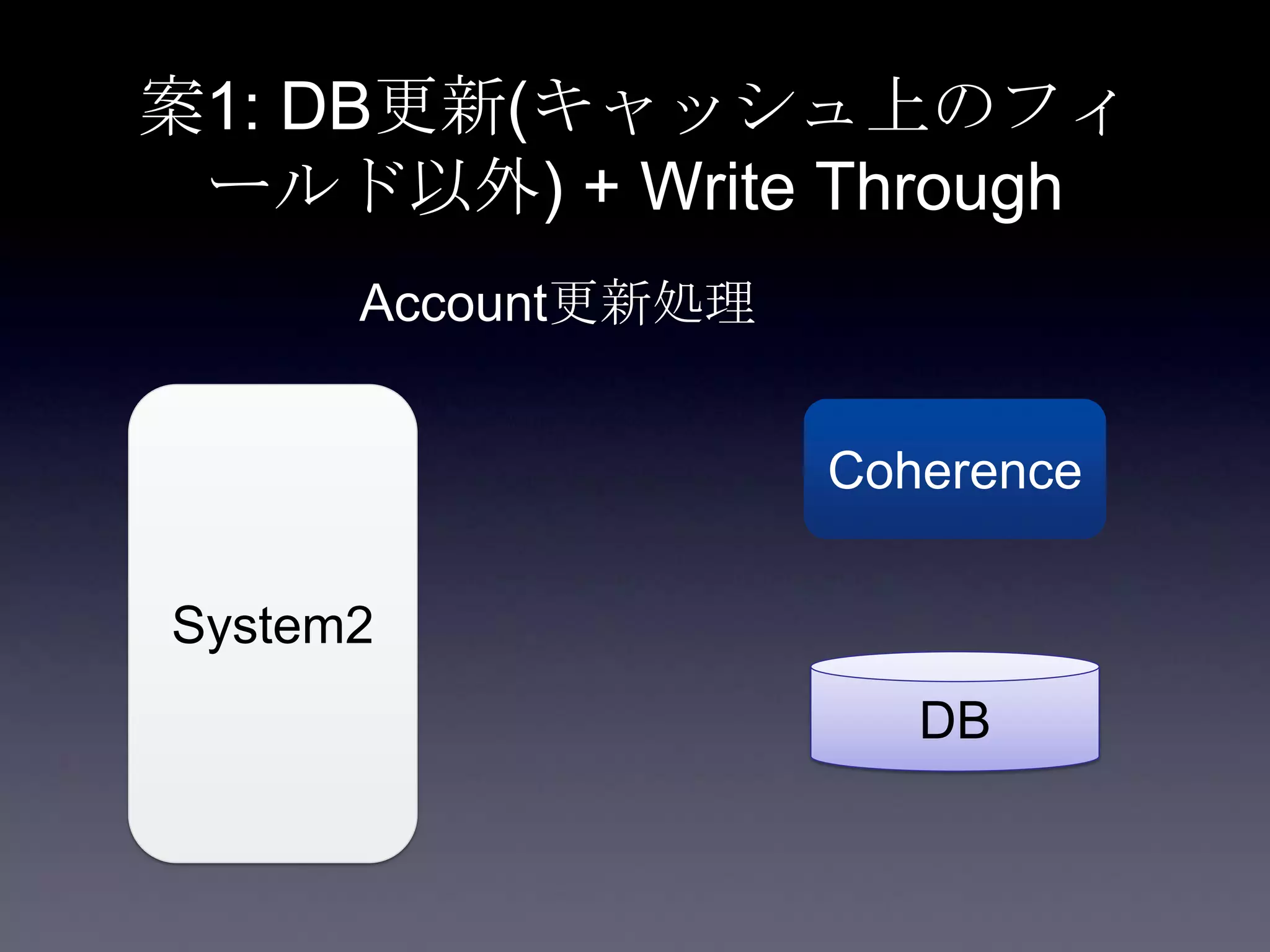 案1: DB更新(キャッシュ上のフィールド以外) + Write Through

Account更新処理

System2

Coherence

DB